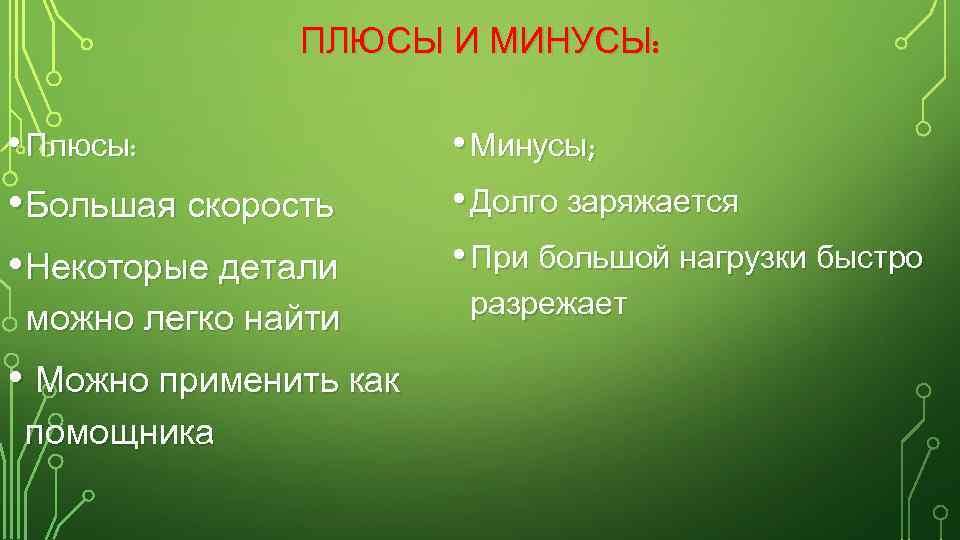 ПЛЮСЫ И МИНУСЫ:

• Плюсы:

• Большая скорость

• Некоторые детали можно легко найти

• Можно применить как помощника

• Минусы;

• Долго заряжается

• При большой нагрузки быстро разрежает